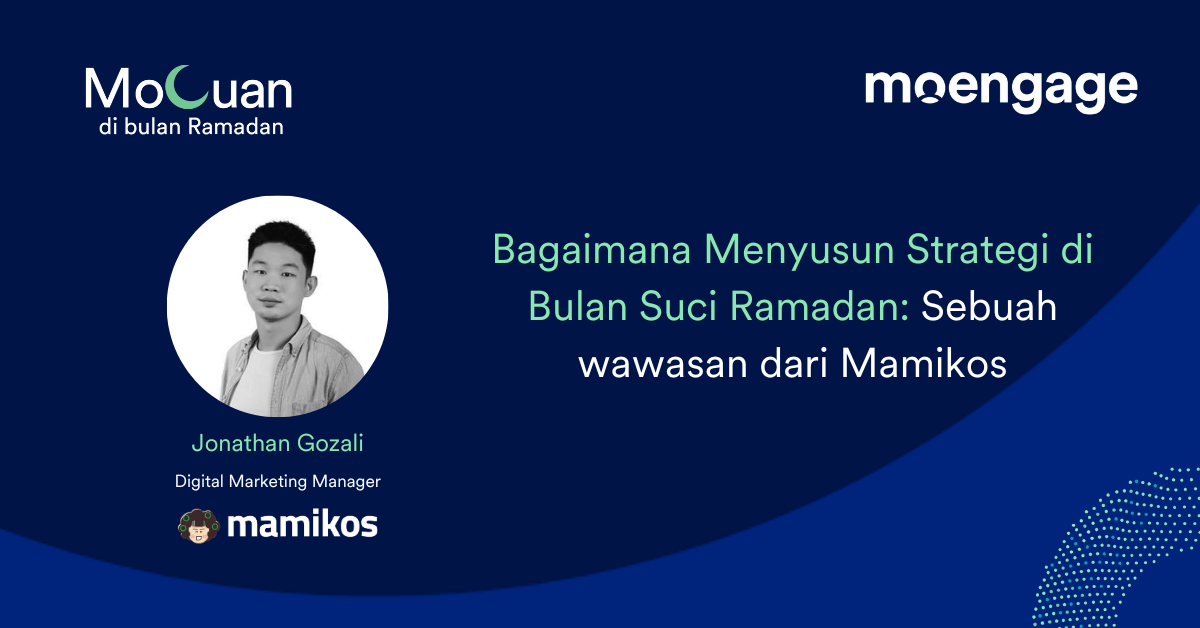 MoCuan
di bulan Ramadan

moengage

Bagaimana Menyusun Strategi di Bulan Suci Ramadan: Sebuah wawasan dari Mamikos

Jonathan Gozali

Digital Marketing Manager

mamikos